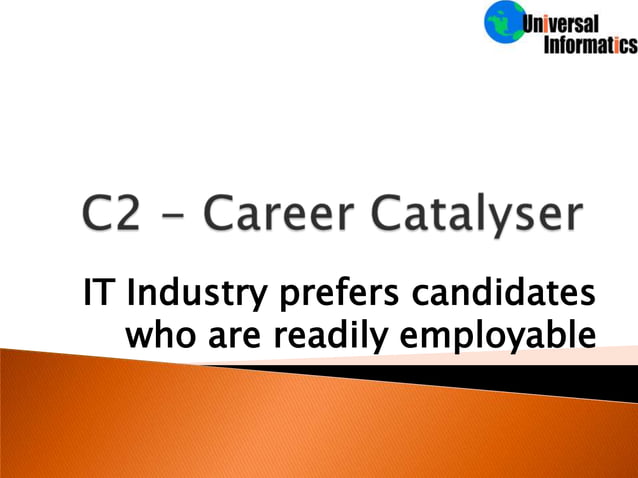 Universal Informatics

C2 – Career Catalyser

IT Industry prefers candidates who are readily employable